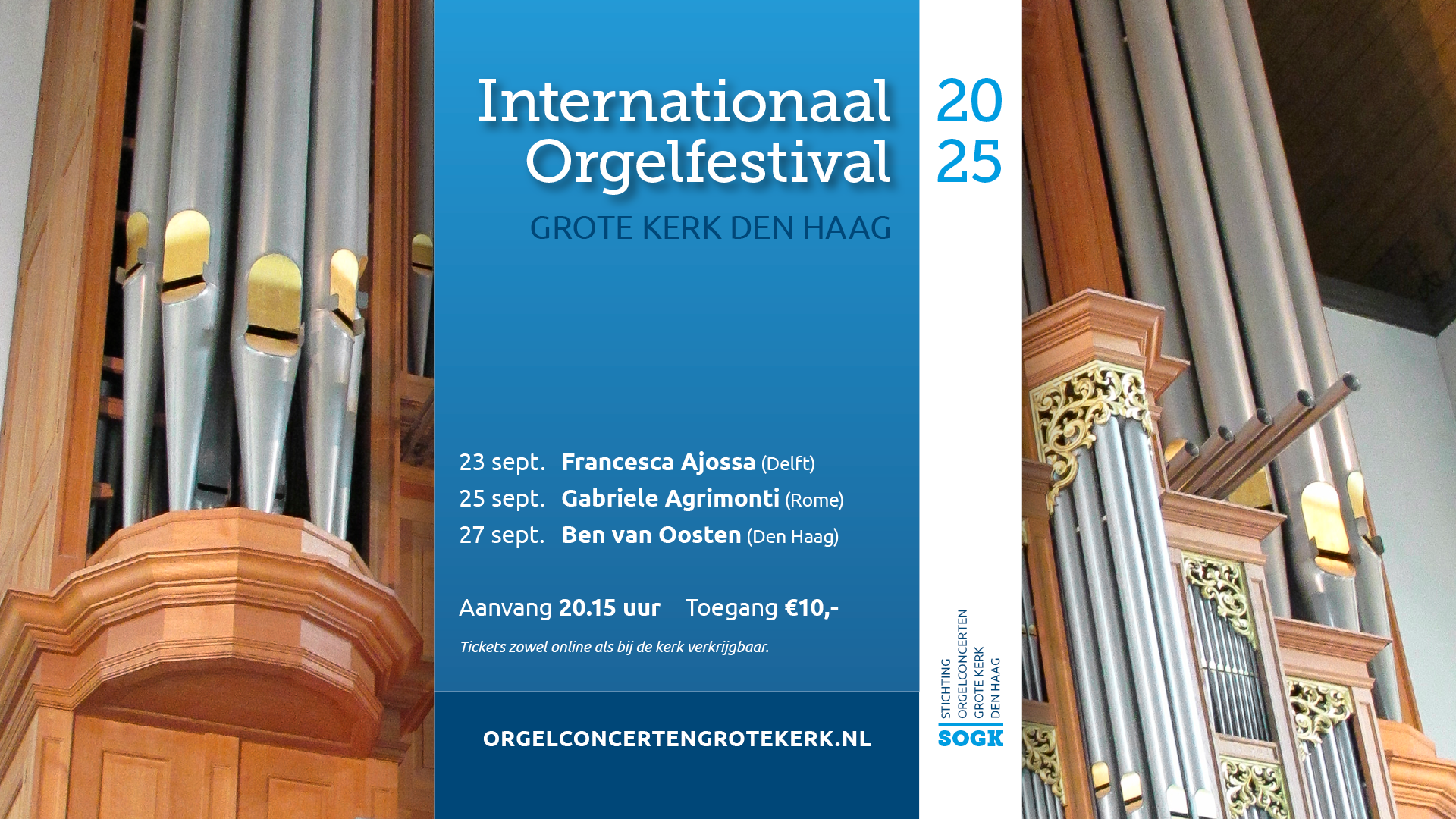 Internationaal Orgelfestival

20
25

GROTE KERK DEN HAAG

23 sept. Francesca Ajossa (Delft)
25 sept. Gabriele Agrimonti (Rome)
27 sept. Ben van Oosten (Den Haag)

Aanvang 20.15 uur Toegang €10,-

Tickets zowel online als bij de kerk verkrijgbaar.

ORGELCONCERTENGROTEKERK.NL

STICHTING
ORGELCONCERTEN
GROTE KERK
DEN HAAG
SOGK